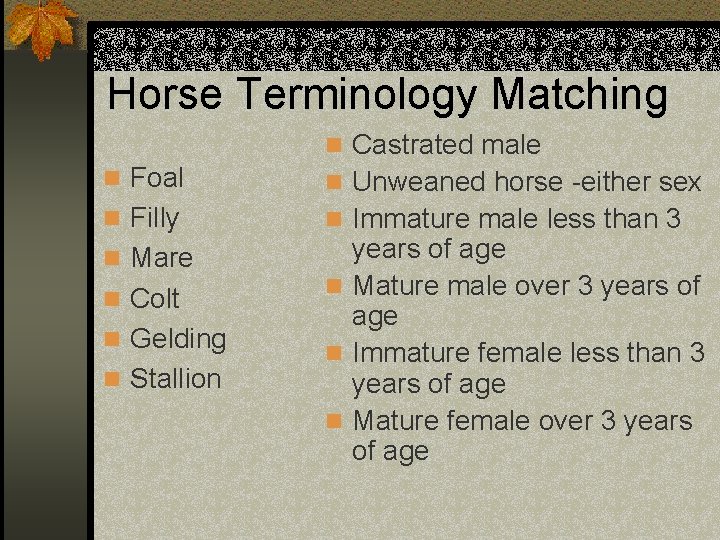 Horse Terminology Matching

Foal
Filly
Mare
Colt
Gelding
Stallion

Castrated male
Unweaned horse -either sex
Immature male less than 3 years of age
Mature male over 3 years of age
Immature female less than 3 years of age
Mature female over 3 years of age